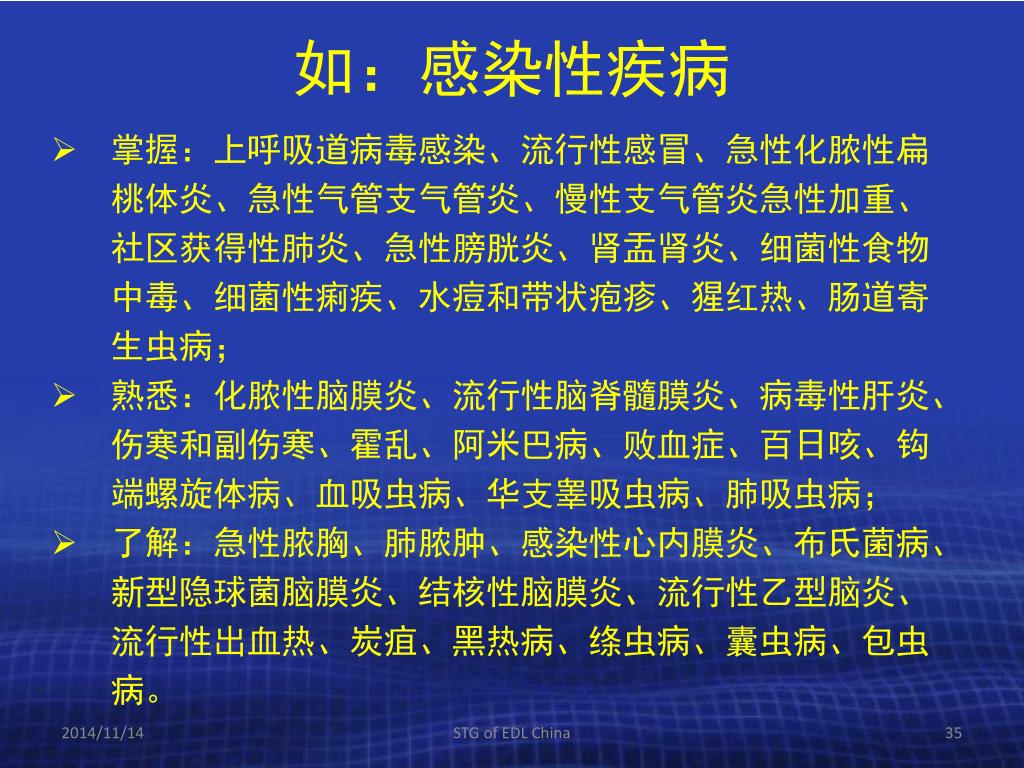 如：感染性疾病

➢ 掌握：上呼吸道病毒感染、流行性感冒、急性化脓性扁桃体炎、急性气管支气管炎、慢性支气管炎急性加重、社区获得性肺炎、急性膀胱炎、肾盂肾炎、细菌性食物中毒、细菌性痢疾、水痘和带状疱疹、猩红热、肠道寄生虫病；

➢ 熟悉：化脓性脑膜炎、流行性脑脊髓膜炎、病毒性肝炎、伤寒和副伤寒、霍乱、阿米巴病、败血症、百日咳、钩端螺旋体病、血吸虫病、华支睾吸虫病、肺吸虫病；

➢ 了解：急性脓胸、肺脓肿、感染性心内膜炎、布氏菌病、新型隐球菌脑膜炎、结核性脑膜炎、流行性乙型脑炎、流行性出血热、炭疽、黑热病、绦虫病、囊虫病、包虫病。

2014/11/14 STG of EDL China 35